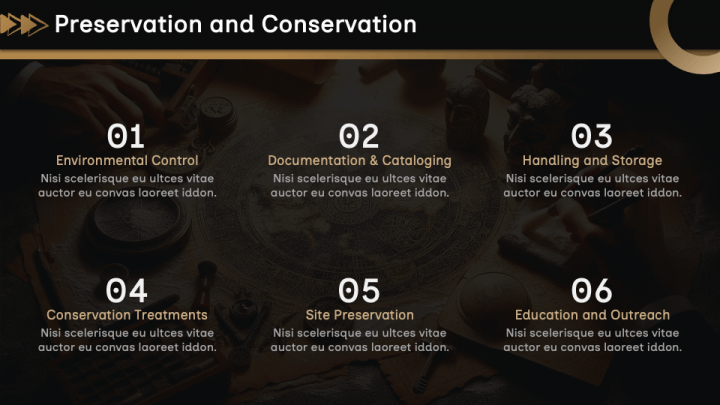 Preservation and Conservation

01
Environmental Control
Nisi scelerisque eu ultces vitae auctor eu convas laoreet iddon.

02
Documentation & Cataloging
Nisi scelerisque eu ultces vitae auctor eu convas laoreet iddon.

03
Handling and Storage
Nisi scelerisque eu ultces vitae auctor eu convas laoreet iddon.

04
Conservation Treatments
Nisi scelerisque eu ultces vitae auctor eu convas laoreet iddon.

05
Site Preservation
Nisi scelerisque eu ultces vitae auctor eu convas laoreet iddon.

06
Education and Outreach
Nisi scelerisque eu ultces vitae auctor eu convas laoreet iddon.